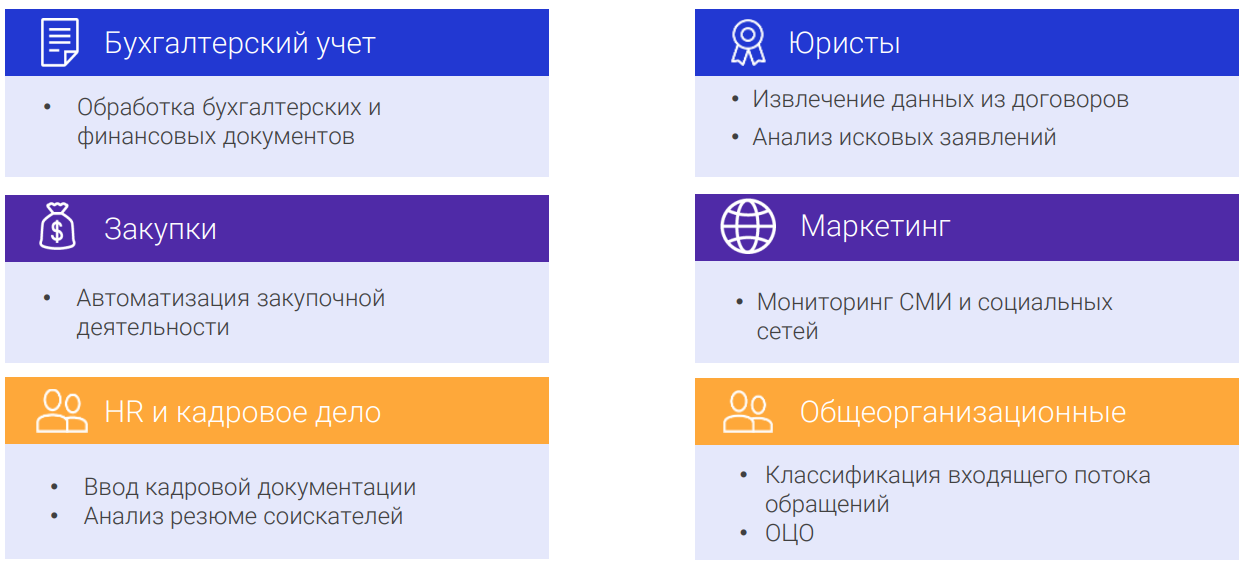 Бухгалтерский учет

• Обработка бухгалтерских и финансовых документов

Закупки

• Автоматизация закупочной деятельности

HR и кадровое дело

• Ввод кадровой документации
• Анализ резюме соискателей

Юристы

• Извлечение данных из договоров
• Анализ исковых заявлений

Маркетинг

• Мониторинг СМИ и социальных сетей

Общеорганизационные

• Классификация входящего потока обращений
• ОЦО